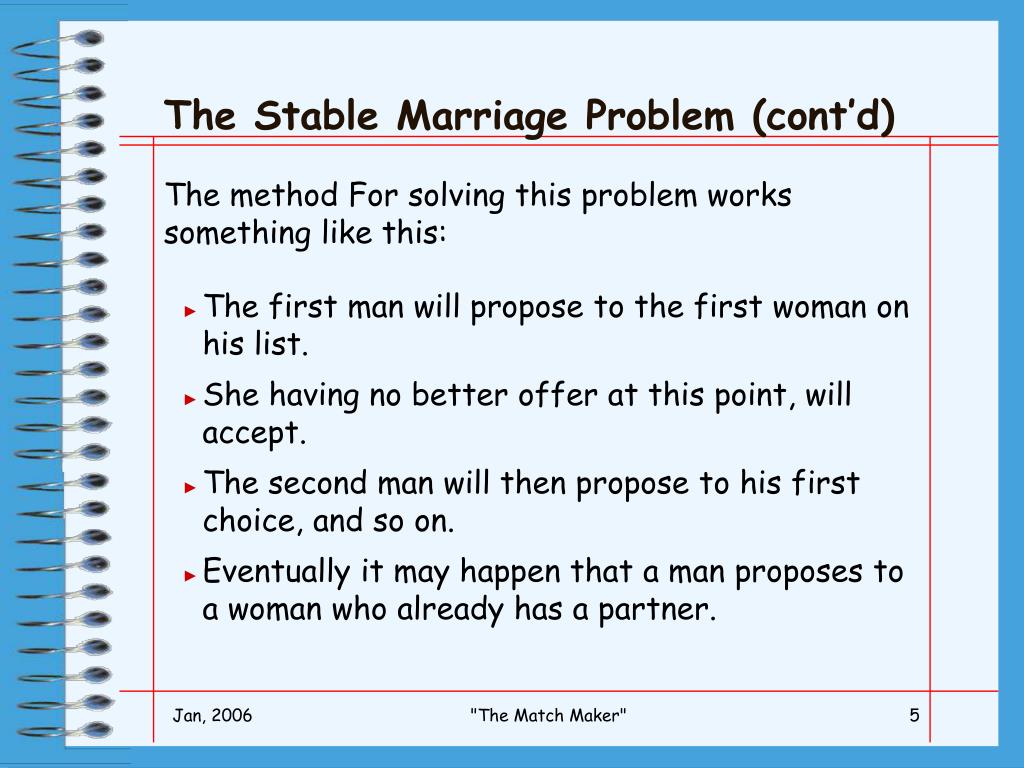 The Stable Marriage Problem (cont'd)

The method For solving this problem works something like this:

► The first man will propose to the first woman on his list.

► She having no better offer at this point, will accept.

► The second man will then propose to his first choice, and so on.

► Eventually it may happen that a man proposes to a woman who already has a partner.

Jan, 2006

"The Match Maker"

5